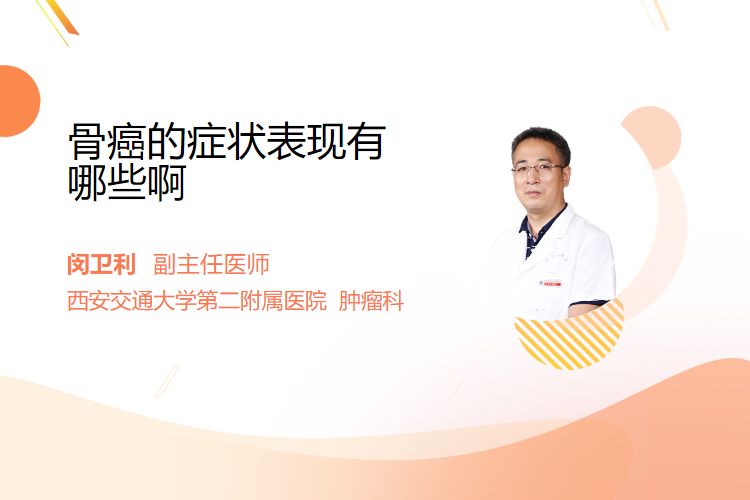 骨癌的症状表现有哪些啊

闵卫利 副主任医师

西安交通大学第二附属医院 肿瘤科